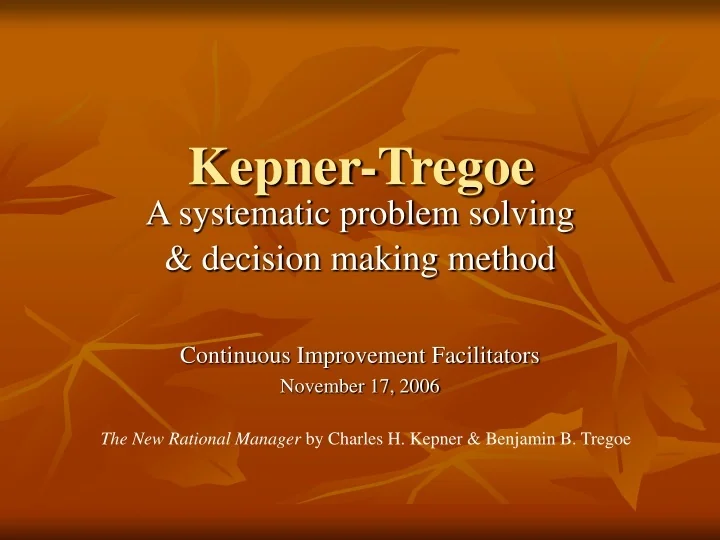 Kepner-Tregoe
A systematic problem solving & decision making method

Continuous Improvement Facilitators
November 17, 2006

The New Rational Manager by Charles H. Kepner & Benjamin B. Tregoe